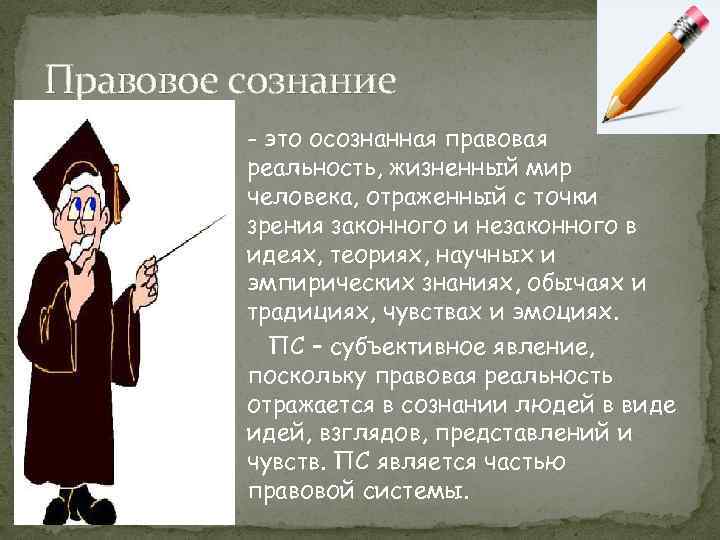 Правовое сознание

– это осознанная правовая реальность, жизненный мир человека, отраженный с точки зрения законного и незаконного в идеях, теориях, научных и эмпирических знаниях, обычаях и традициях, чувствах и эмоциях.

ПС – субъективное явление, поскольку правовая реальность отражается в сознании людей в виде идей, взглядов, представлений и чувств. ПС является частью правовой системы.